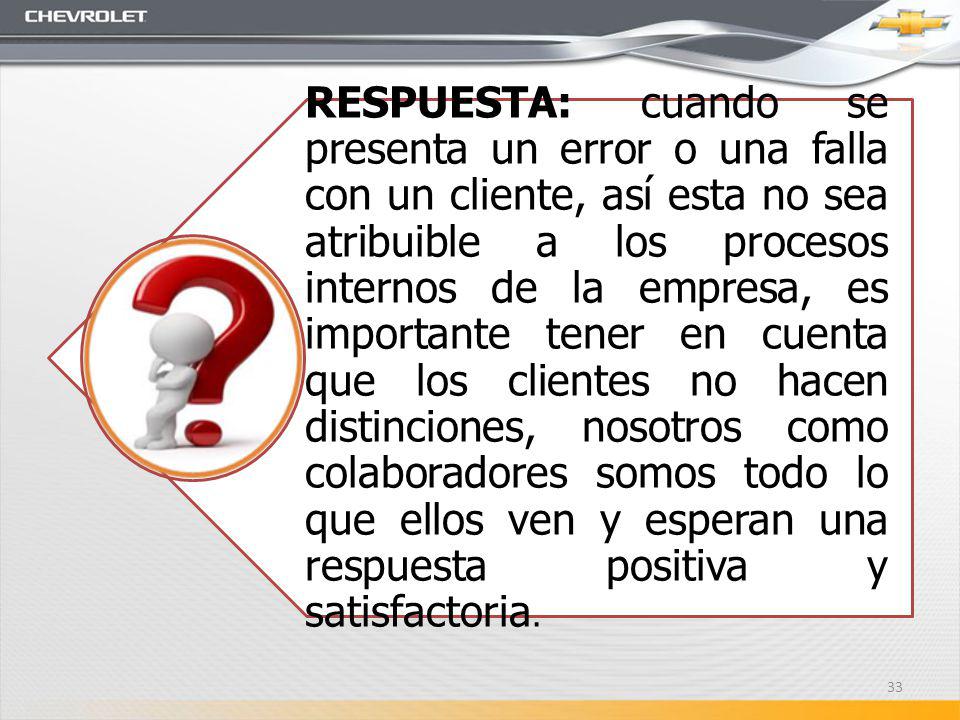 CHEVROLET

RESPUESTA: cuando se presenta un error o una falla con un cliente, así esta no sea atribuible a los procesos internos de la empresa, es importante tener en cuenta que los clientes no hacen distinciones, nosotros como colaboradores somos todo lo que ellos ven y esperan una respuesta positiva y satisfactoria.

33